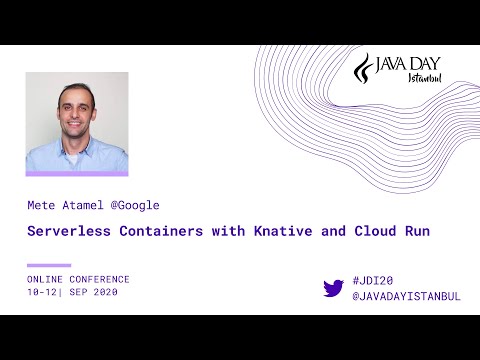 JAVA DAY
Istanbul

Mete Atamel @Google

Serverless Containers with Knative and Cloud Run

ONLINE CONFERENCE
10-12| SEP 2020

#JDI20
@JAVADAYISTANBUL